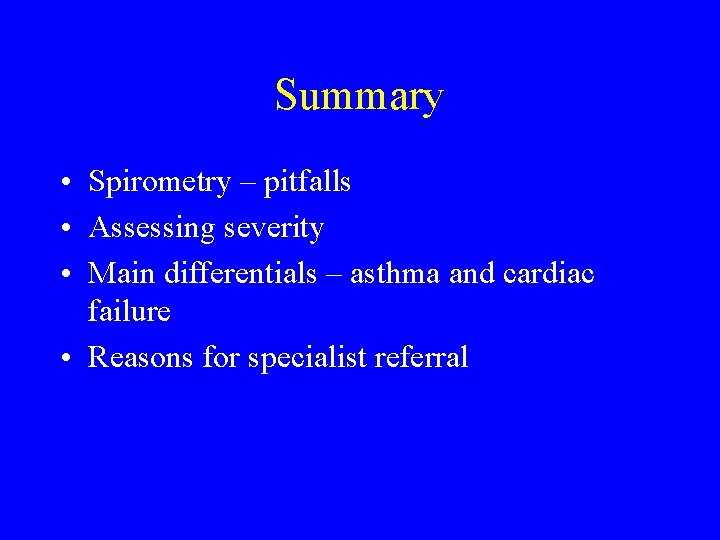 Summary

• Spirometry – pitfalls
• Assessing severity
• Main differentials – asthma and cardiac failure
• Reasons for specialist referral